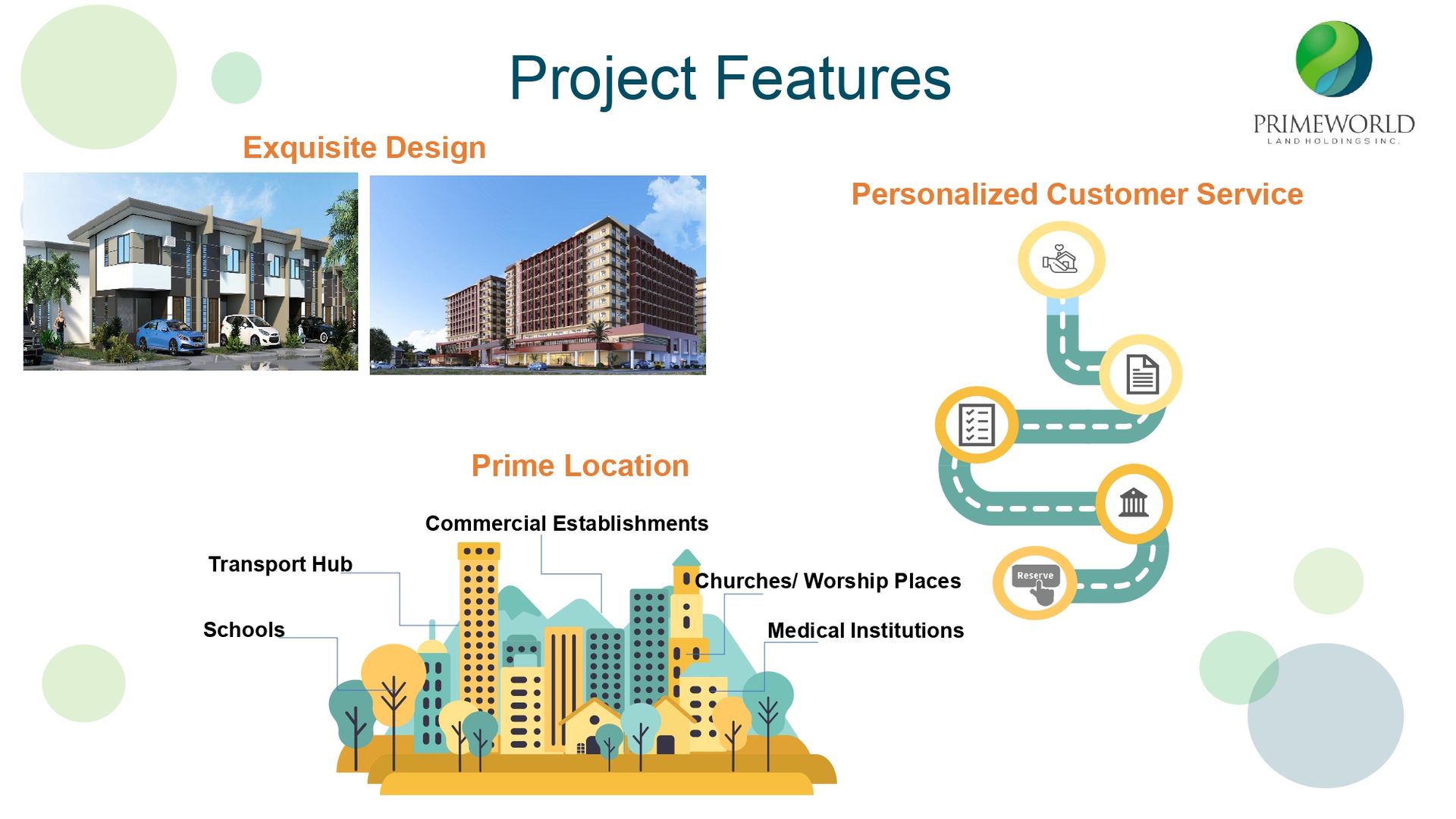 Project Features

PRIMEWORLD
LAND HOLDINGS INC.

Exquisite Design

Personalized Customer Service

Reserve

Prime Location

Commercial Establishments

Transport Hub

Churches/ Worship Places

Schools

Medical Institutions